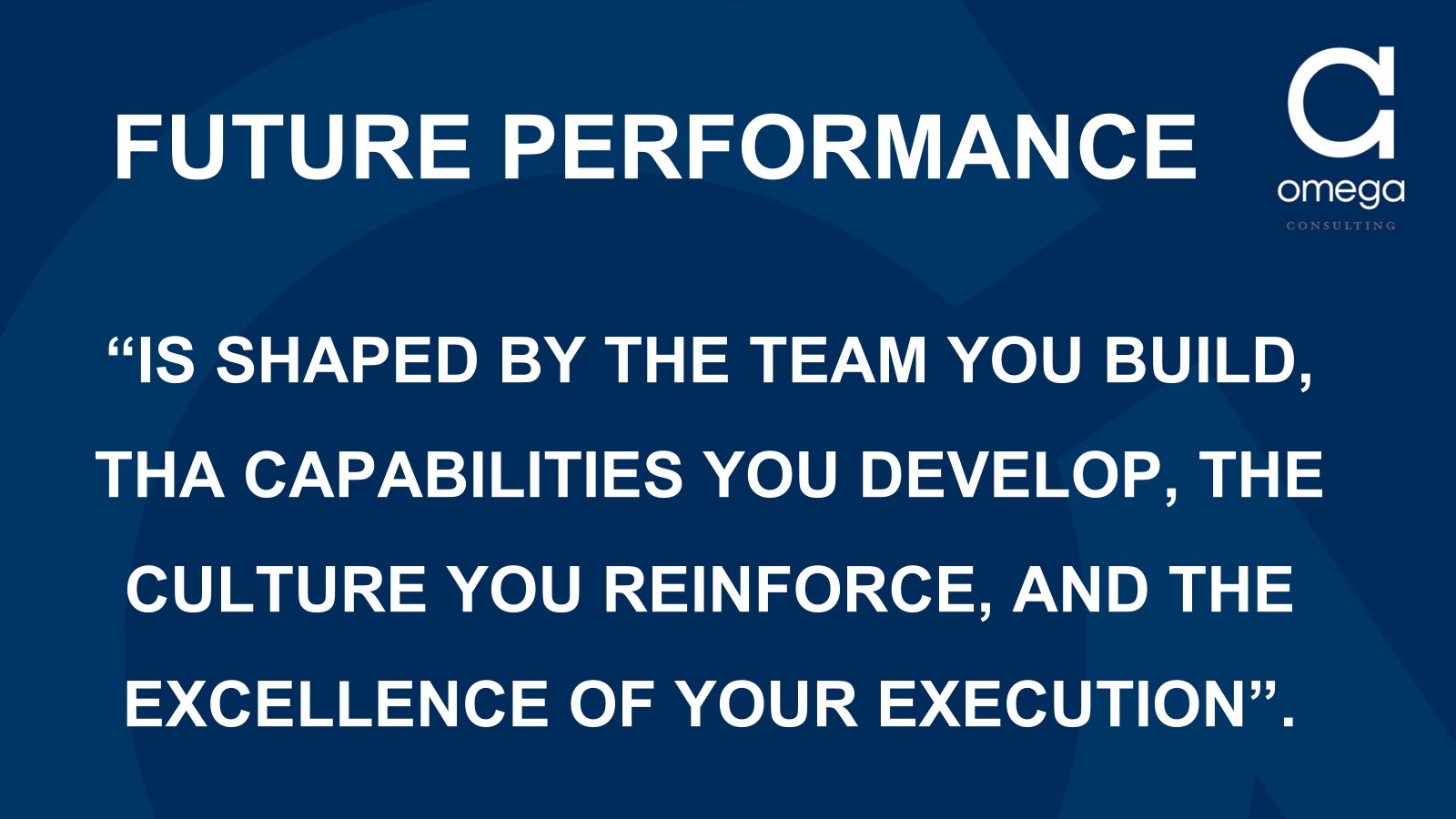 FUTURE PERFORMANCE

omega
CONSULTING

“IS SHAPED BY THE TEAM YOU BUILD, THA CAPABILITIES YOU DEVELOP, THE CULTURE YOU REINFORCE, AND THE EXCELLENCE OF YOUR EXECUTION”.